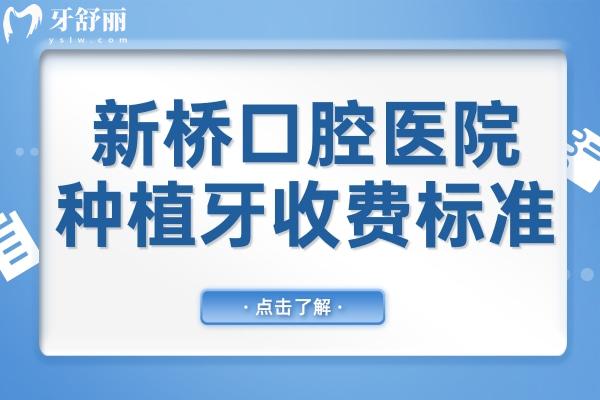 牙舒丽
yslw.com

新桥口腔医院
种植牙收费标准

· 点击了解 ·